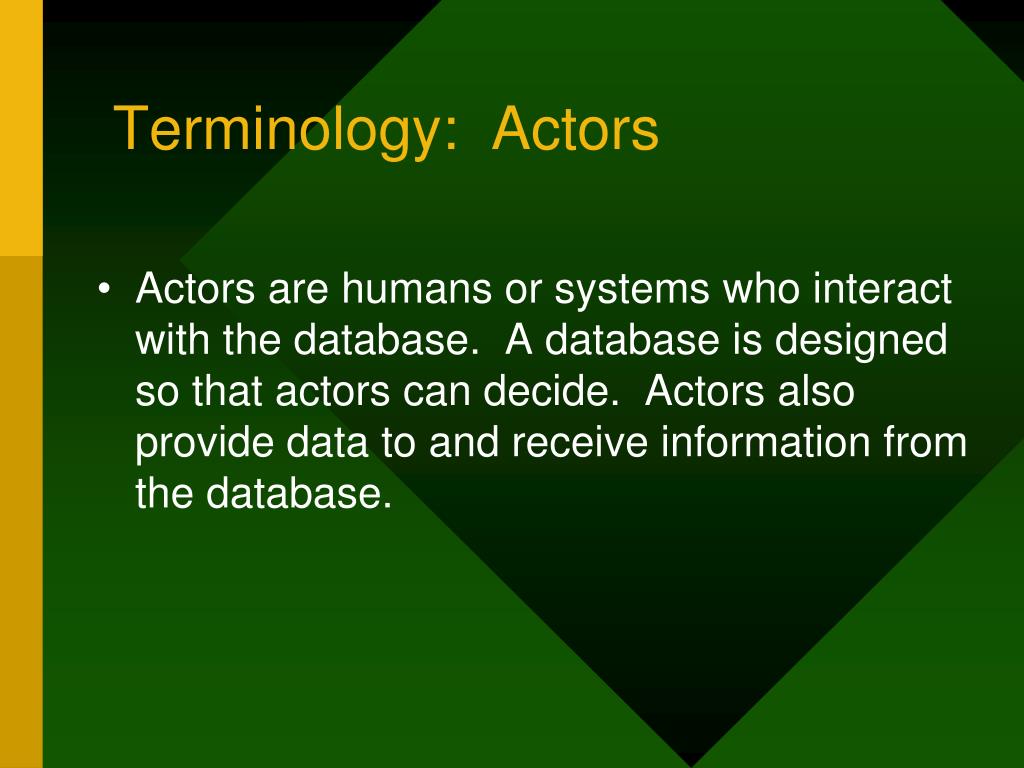 Terminology: Actors

• Actors are humans or systems who interact with the database. A database is designed so that actors can decide. Actors also provide data to and receive information from the database.